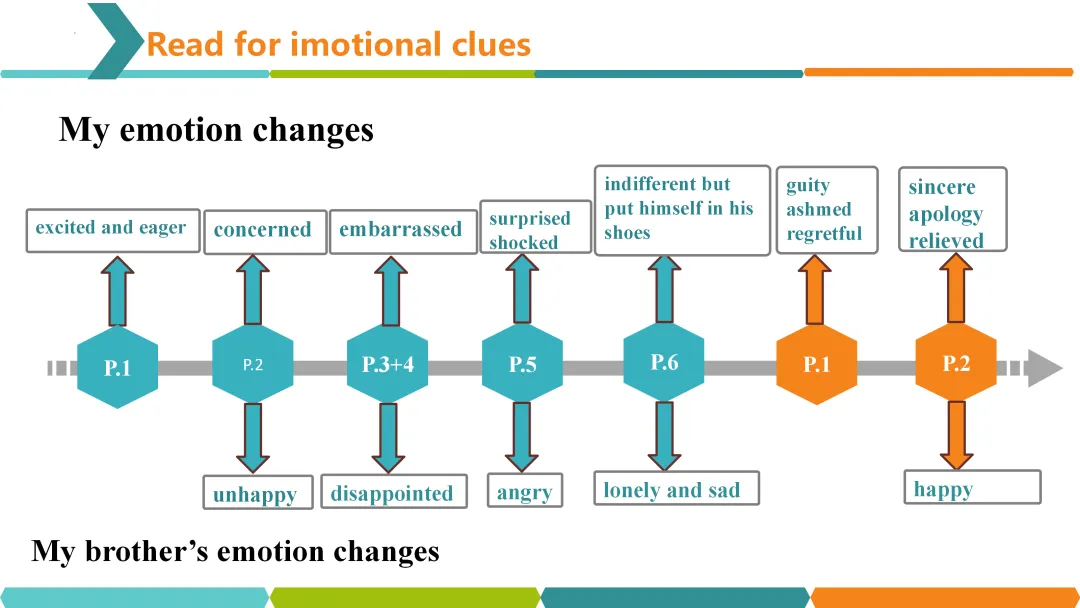 Read for imotional clues

My emotion changes

excited and eager

concerned

embarrassed

surprised
shocked

indifferent but put himself in his shoes

guity
ashmed
regretful

sincere
apology
relieved

P.1

P.2

P.3+4

P.5

P.6

P.1

P.2

unhappy

disappointed

angry

lonely and sad

happy

My brother's emotion changes